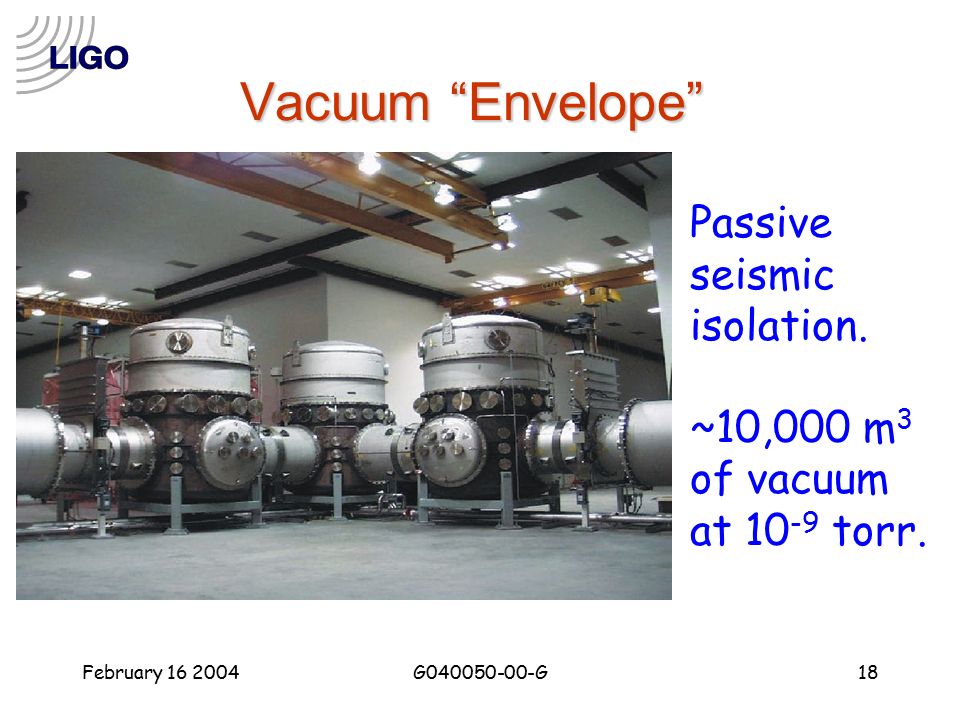 LIGO

Vacuum “Envelope”

Passive seismic isolation.

~10,000 $m^3$ of vacuum at $10^{-9}$ torr.

February 16 2004

G040050-00-G

18